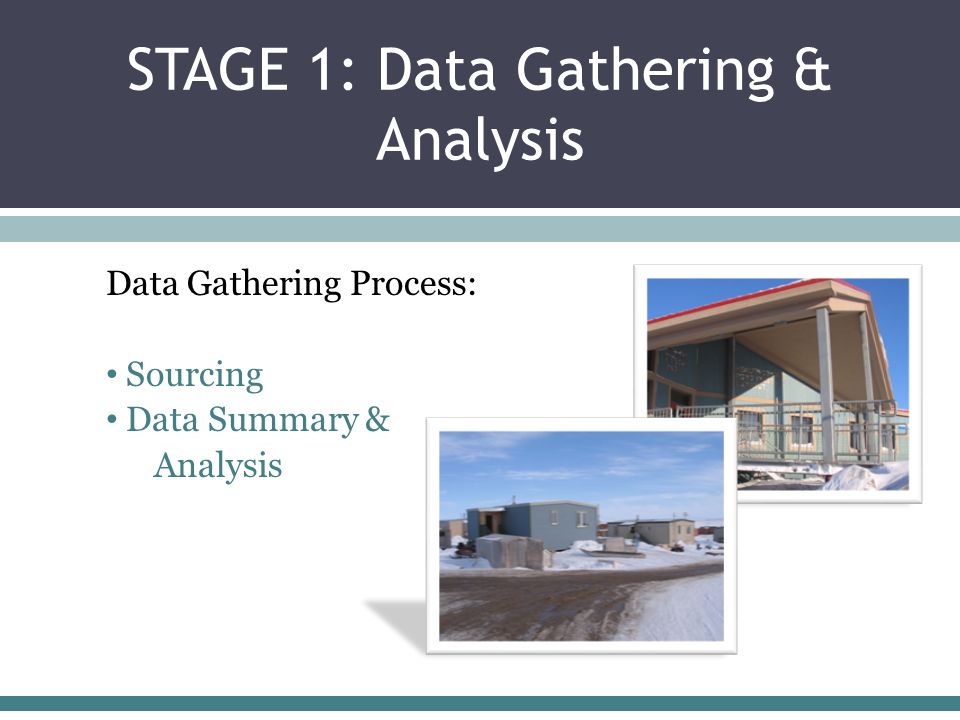 STAGE 1: Data Gathering & Analysis

Data Gathering Process:

• Sourcing
• Data Summary & Analysis